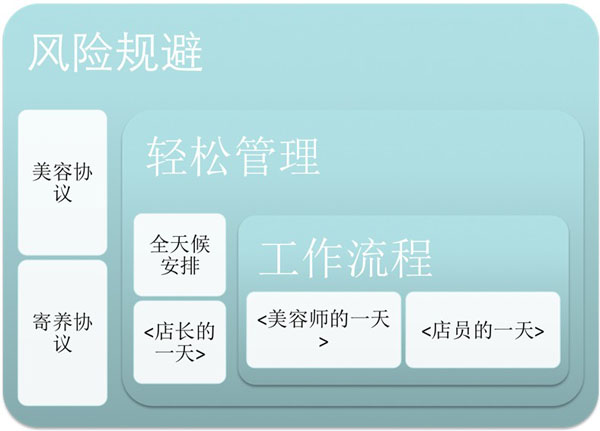 风险规避

美容协议

寄养协议

轻松管理

全天候安排

<店长的一天>

工作流程

<美容师的一天>

<店员的一天>